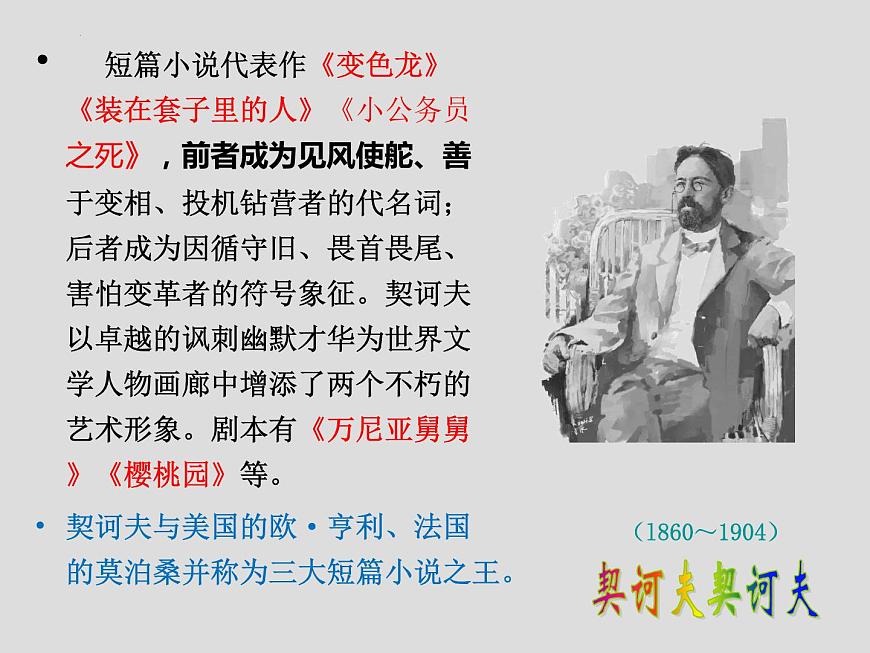 • 短篇小说代表作《变色龙》《装在套子里的人》《小公务员之死》，前者成为见风使舵、善于变相、投机钻营者的代名词；后者成为因循守旧、畏首畏尾、害怕变革者的符号象征。契诃夫以卓越的讽刺幽默才华为世界文学人物画廊中增添了两个不朽的艺术形象。剧本有《万尼亚舅舅》《樱桃园》等。

• 契诃夫与美国的欧·亨利、法国的莫泊桑并称为三大短篇小说之王。

(1860～1904)

契诃夫契诃夫